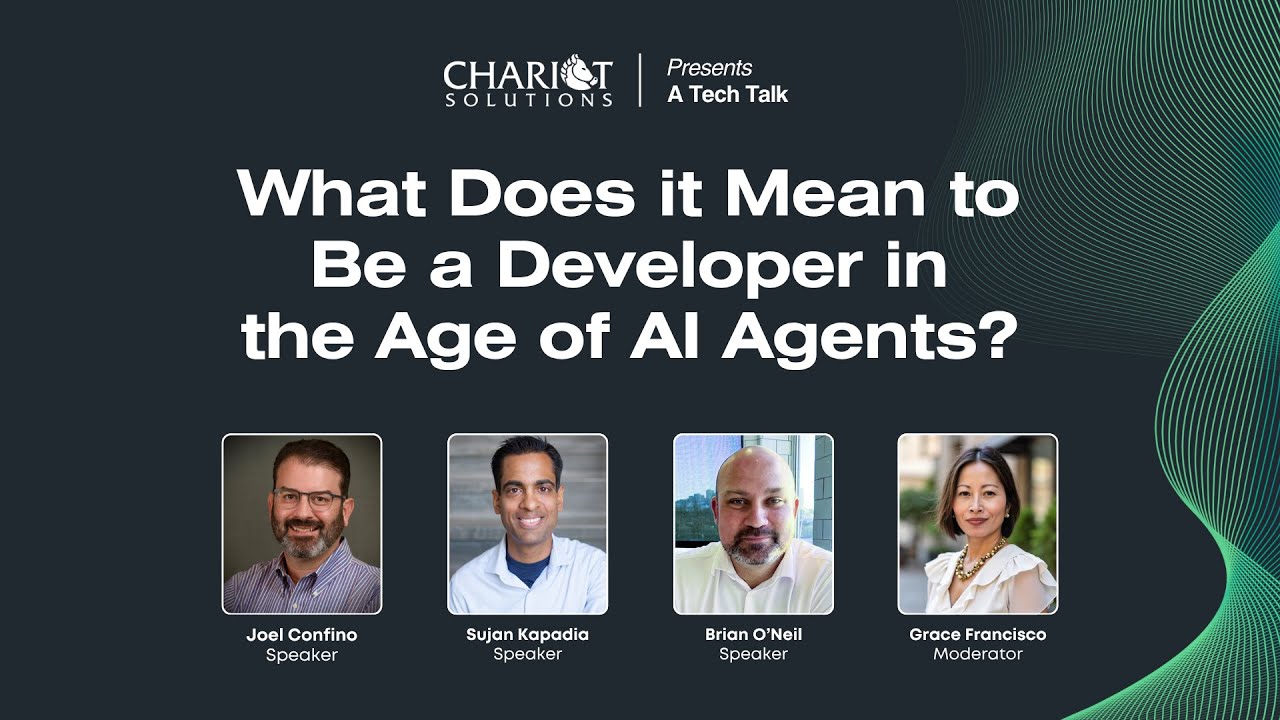 CHARIOT SOLUTIONS

Presents
A Tech Talk

What Does it Mean to Be a Developer in the Age of AI Agents?

Joel Confino
Speaker

Sujan Kapadia
Speaker

Brian O'Neil
Speaker

Grace Francisco
Moderator